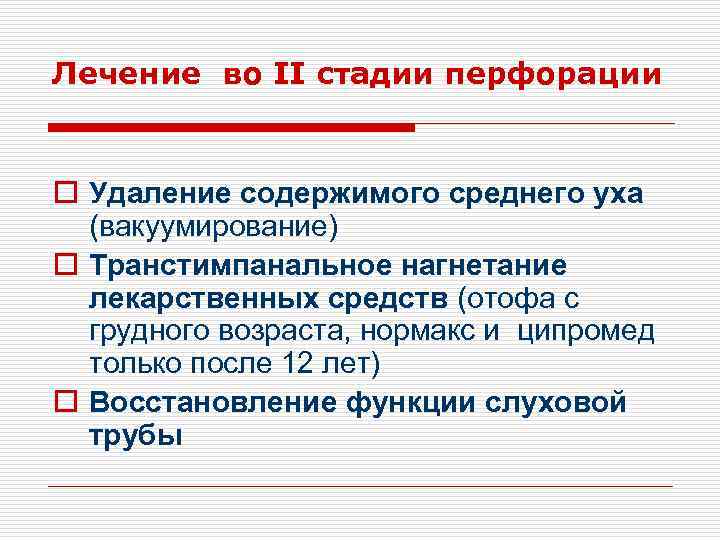 Лечение во II стадии перфорации

Удаление содержимого среднего уха (вакуумирование)

Транстимпанальное нагнетание лекарственных средств (отофа с грудного возраста, нормакс и ципромед только после 12 лет)

Восстановление функции слуховой трубы